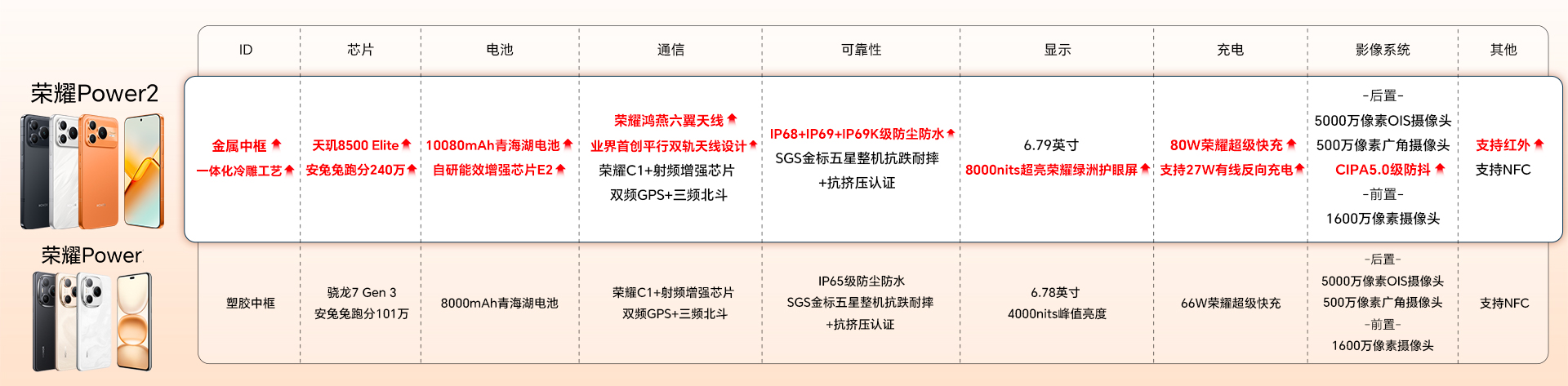 | | ID | 芯片 | 电池 | 通信 | 可靠性 | 显示 | 充电 | 影像系统 | 其他 |
|---|---|---|---|---|---|---|---|---|---|
| 荣耀Power2 | 金属中框 一体化冷雕工艺 | 天玑8500 Elite 安兔兔跑分240万 | 10080mAh青海湖电池 自研能效增强芯片E2 | 荣耀鸿燕六翼天线 业界首创平行双轨天线设计 荣耀C1+射频增强芯片 双频GPS+三频北斗 | IP68+IP69+IP69K级防尘防水 SGS金标五星整机抗跌耐摔 +抗挤压认证 | 6.79英寸 8000nits超亮荣耀绿洲护眼屏 | 80W荣耀超级快充 支持27W有线反向充电 | -后置- 5000万像素OIS摄像头 500万像素广角摄像头 CIPA5.0级防抖 -前置- 1600万像素摄像头 | 支持红外 支持NFC |
| 荣耀Power | 塑胶中框 | 骁龙7 Gen 3 安兔兔跑分101万 | 8000mAh青海湖电池 | 荣耀C1+射频增强芯片 双频GPS+三频北斗 | IP65级防尘防水 SGS金标五星整机抗跌耐摔 +抗挤压认证 | 6.78英寸 4000nits峰值亮度 | 66W荣耀超级快充 | -后置- 5000万像素OIS摄像头 500万像素广角摄像头 -前置- 1600万像素摄像头 | 支持NFC |